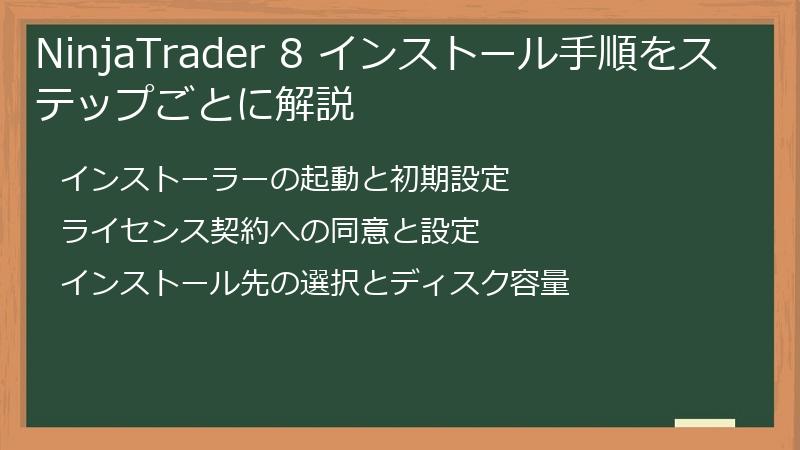 NinjaTrader 8 インストール手順をステップごとに解説

インストーラーの起動と初期設定

ライセンス契約への同意と設定

インストール先の選択とディスク容量